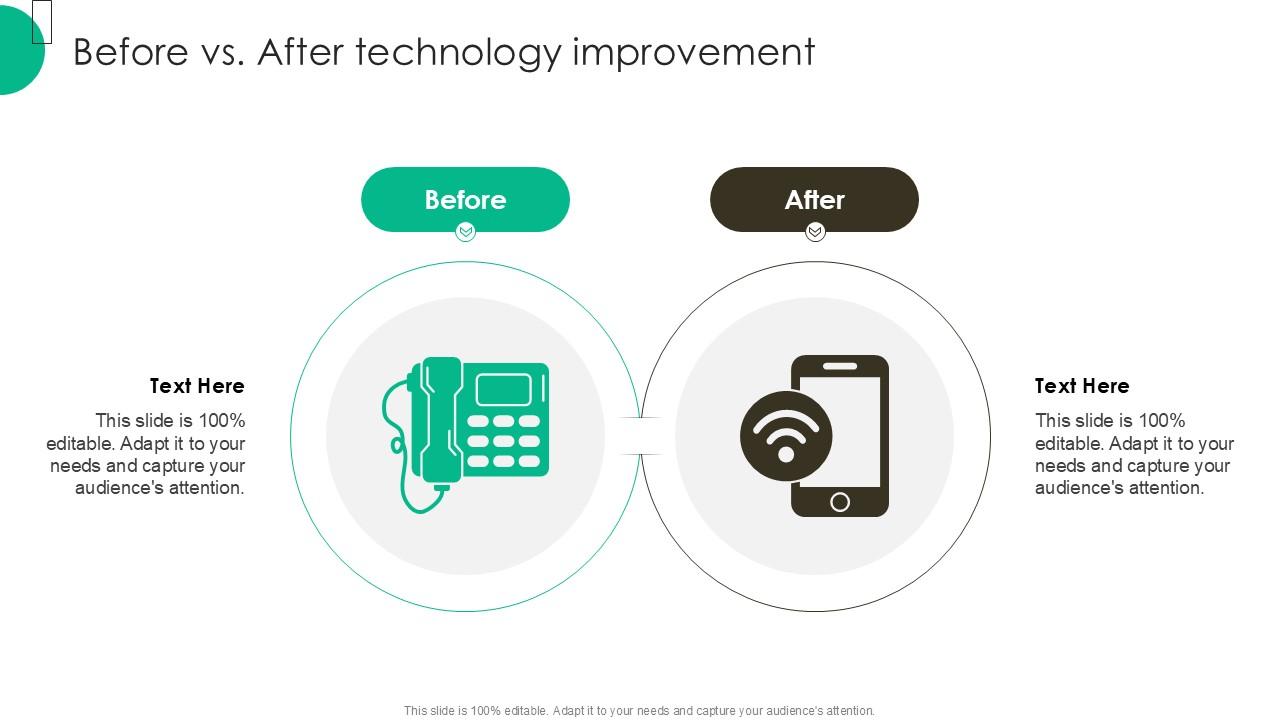 Before vs. After technology improvement

Before

After

Text Here

This slide is 100% editable. Adapt it to your needs and capture your audience's attention.

Text Here

This slide is 100% editable. Adapt it to your needs and capture your audience's attention.

This slide is 100% editable. Adapt it to your needs and capture your audience's attention.